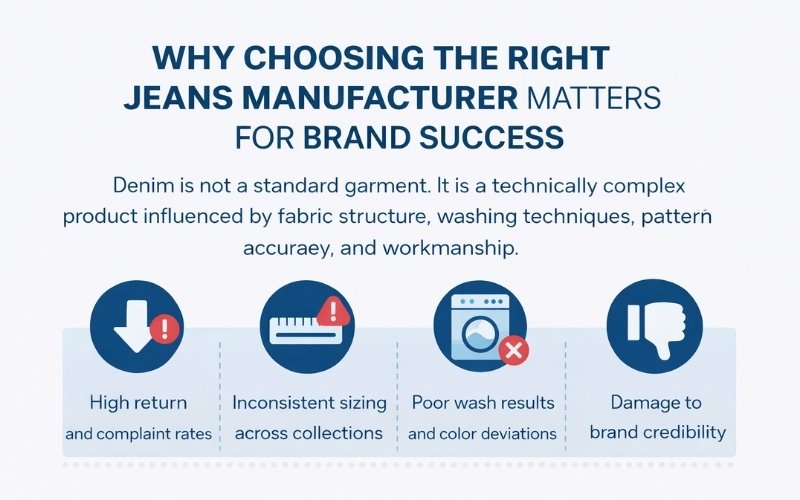 WHY CHOOSING THE RIGHT JEANS MANUFACTURER MATTERS FOR BRAND SUCCESS

Denim is not a standard garment. It is a technically complex product influenced by fabric structure, washing techniques, pattern accuraey, and workmanship.

High return and complaint rates

Inconsistent sizing across collections

Poor wash results and color deviations

Damage to brand credibility